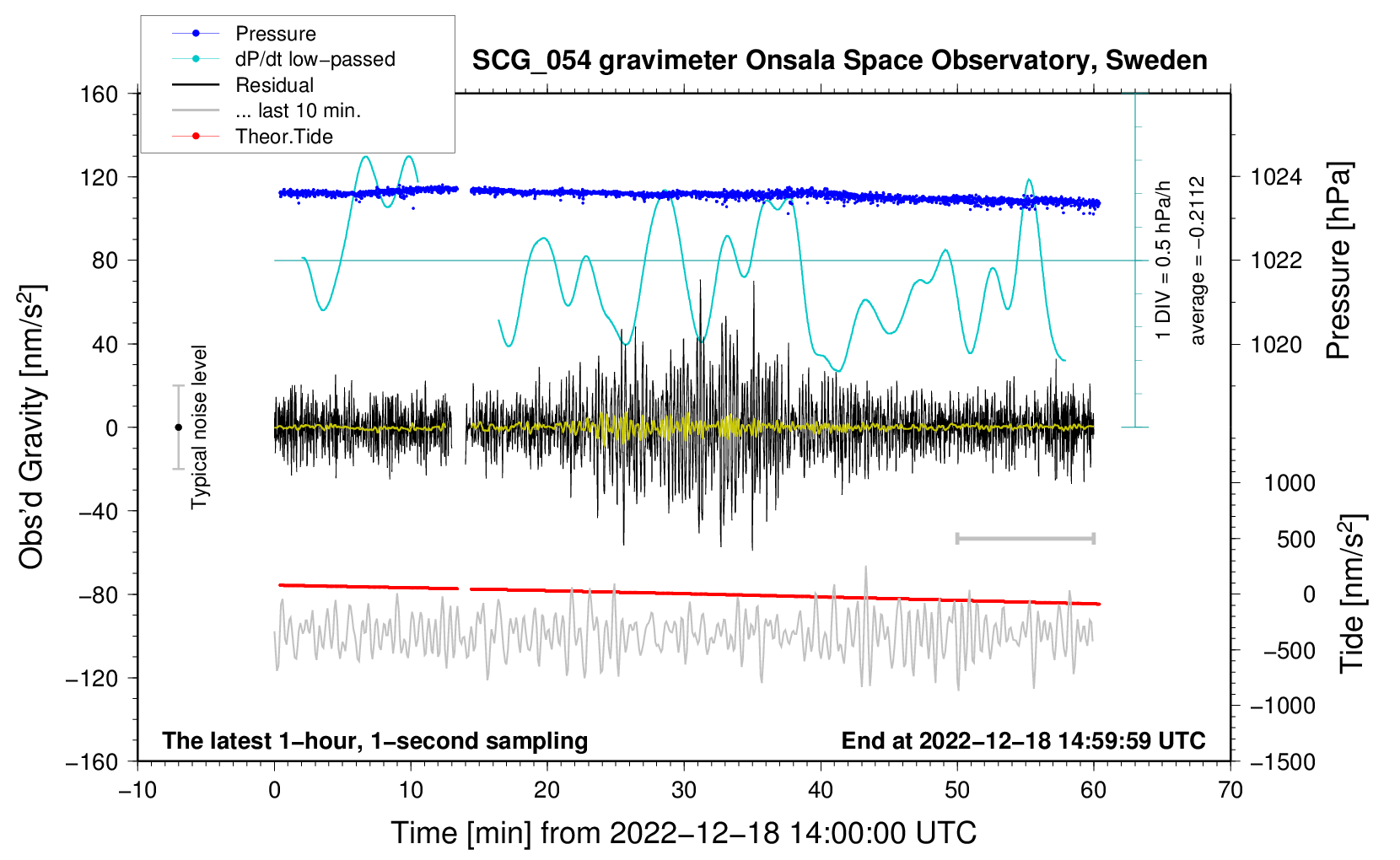 Pressure
dP/dt low−passed
Residual
... last 10 min.
Theor.Tide

SCG_054 gravimeter Onsala Space Observatory, Sweden

160
120
80
40
0
−40
−80
−120
−160

Obs'd Gravity [nm/s$^2$]

Typical noise level

1 DIV = 0.5 hPa/h
average = −0.2112

1024
1022
1020

Pressure [hPa]

1000
500
0
−500
−1000
−1500

Tide [nm/s$^2$]

The latest 1−hour, 1−second sampling

End at 2022−12−18 14:59:59 UTC

−10
0
10
20
30
40
50
60
70

Time [min] from 2022−12−18 14:00:00 UTC